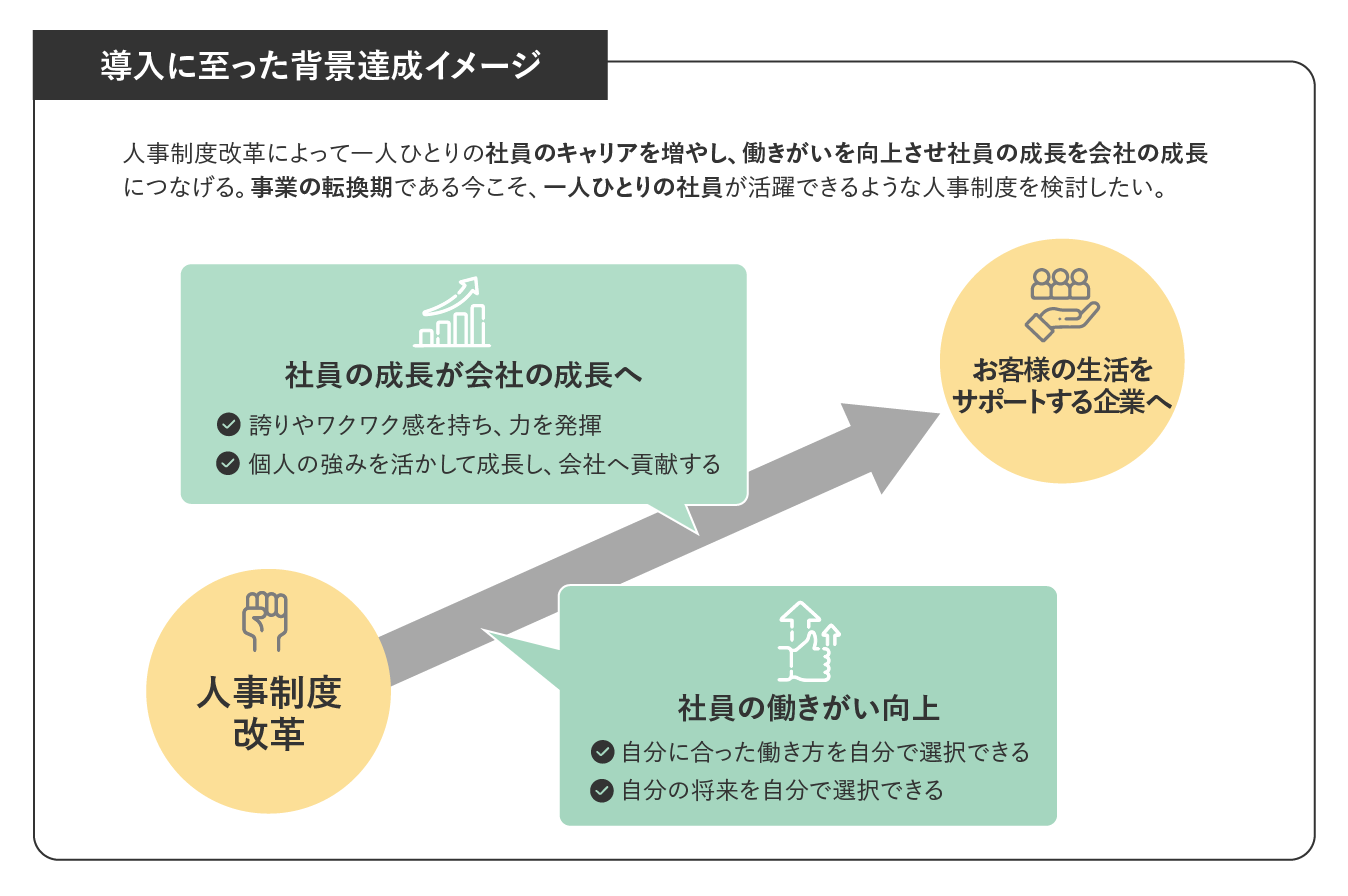 導入に至った背景達成イメージ

人事制度改革によって一人ひとりの社員のキャリアを増やし、働きがいを向上させ社員の成長を会社の成長につなげる。事業の転換期である今こそ、一人ひとりの社員が活躍できるような人事制度を検討したい。

社員の成長が会社の成長へ
誇りやワクワク感を持ち、力を発揮
個人の強みを活かして成長し、会社へ貢献する

お客様の生活をサポートする企業へ

人事制度改革

社員の働きがい向上
自分に合った働き方を自分で選択できる
自分の将来を自分で選択できる